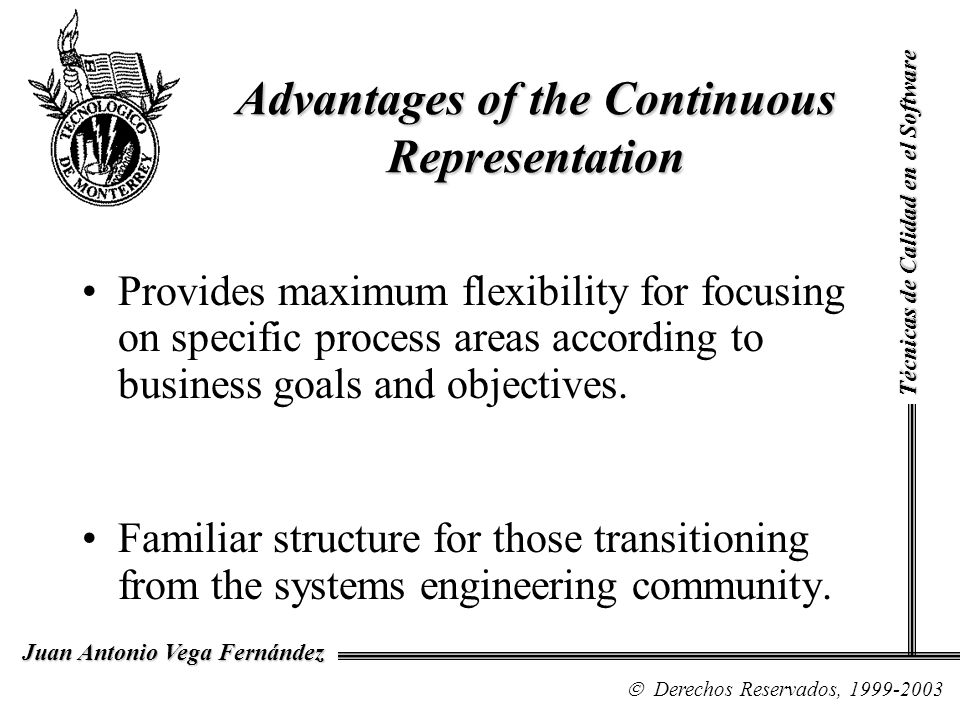 TECNOLOGICO DE MONTERREY

Advantages of the Continuous Representation

Técnicas de Calidad en el Software

• Provides maximum flexibility for focusing on specific process areas according to business goals and objectives.

• Familiar structure for those transitioning from the systems engineering community.

Juan Antonio Vega Fernández

© Derechos Reservados, 1999-2003